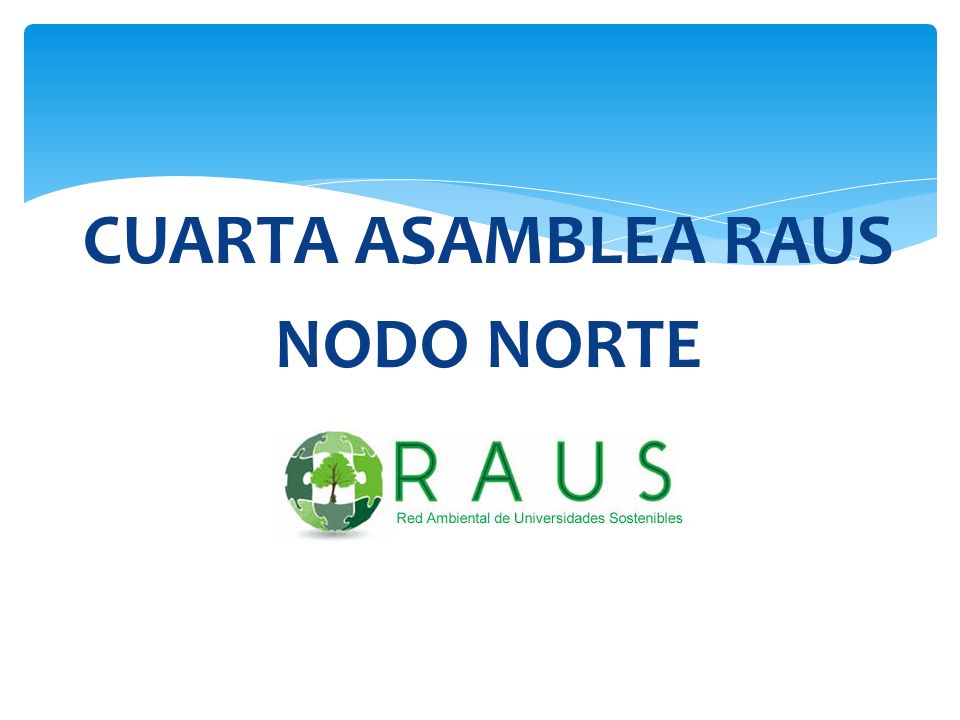 CUARTA ASAMBLEA RAUS
NODO NORTE

RAUS
Red Ambiental de Universidades Sostenibles